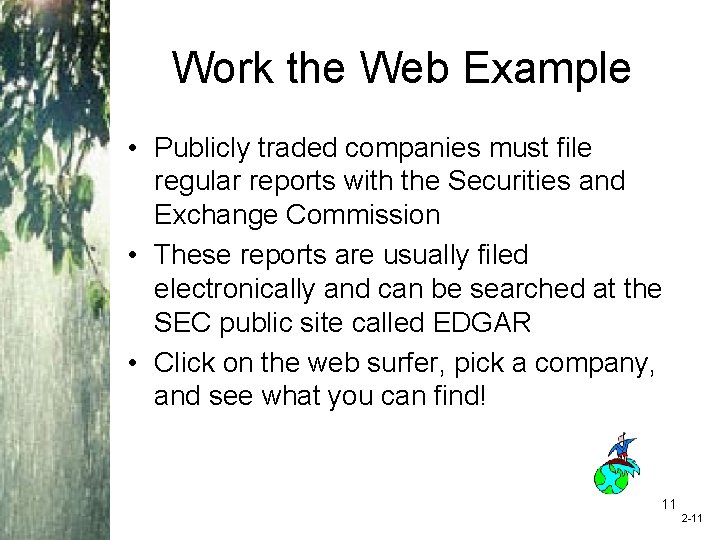 Work the Web Example

• Publicly traded companies must file regular reports with the Securities and Exchange Commission

• These reports are usually filed electronically and can be searched at the SEC public site called EDGAR

• Click on the web surfer, pick a company, and see what you can find!

11

2-11